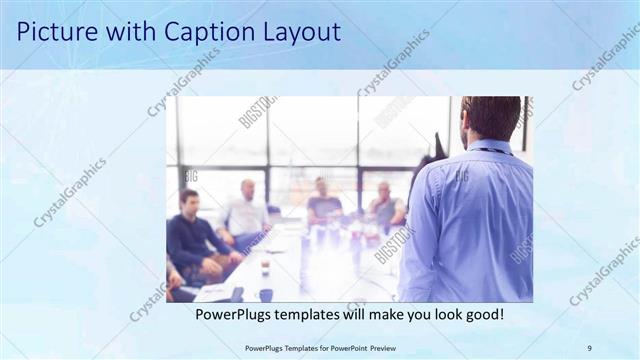 Picture with Caption Layout

CrystalGraphics CrystalGraphics CrystalGraphics CrystalGraphics CrystalGraphics CrystalGraphics

BIGSTOCK BIG BIG BIGSTOCK BIGSTOCK

PowerPlugs templates will make you look good!

PowerPlugs Templates for PowerPoint Preview

9